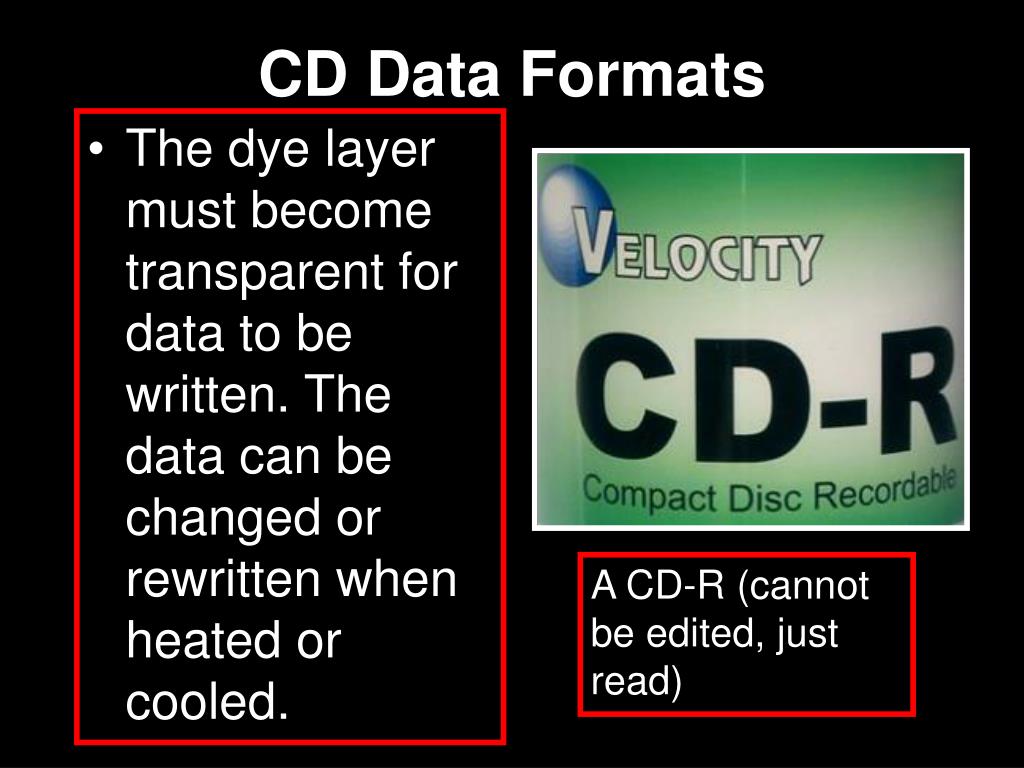 CD Data Formats

• The dye layer must become transparent for data to be written. The data can be changed or rewritten when heated or cooled.

VELOCITY

CD-R

Compact Disc Recordable

A CD-R (cannot be edited, just read)